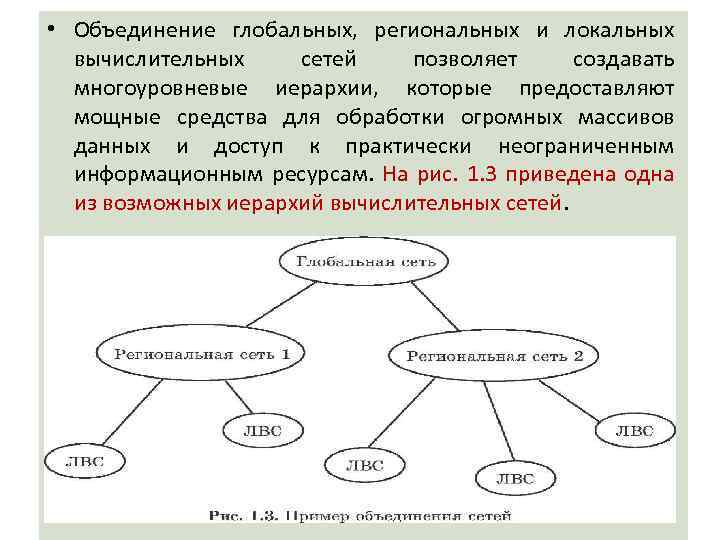 • Объединение глобальных, региональных и локальных вычислительных сетей позволяет создавать многоуровневые иерархии, которые предоставляют мощные средства для обработки огромных массивов данных и доступ к практически неограниченным информационным ресурсам. На рис. 1.3 приведена одна из возможных иерархий вычислительных сетей.

Глобальная сеть

Региональная сеть 1

Региональная сеть 2

ЛВС

ЛВС

ЛВС

ЛВС

ЛВС

Рис. 1.3. Пример объединения сетей